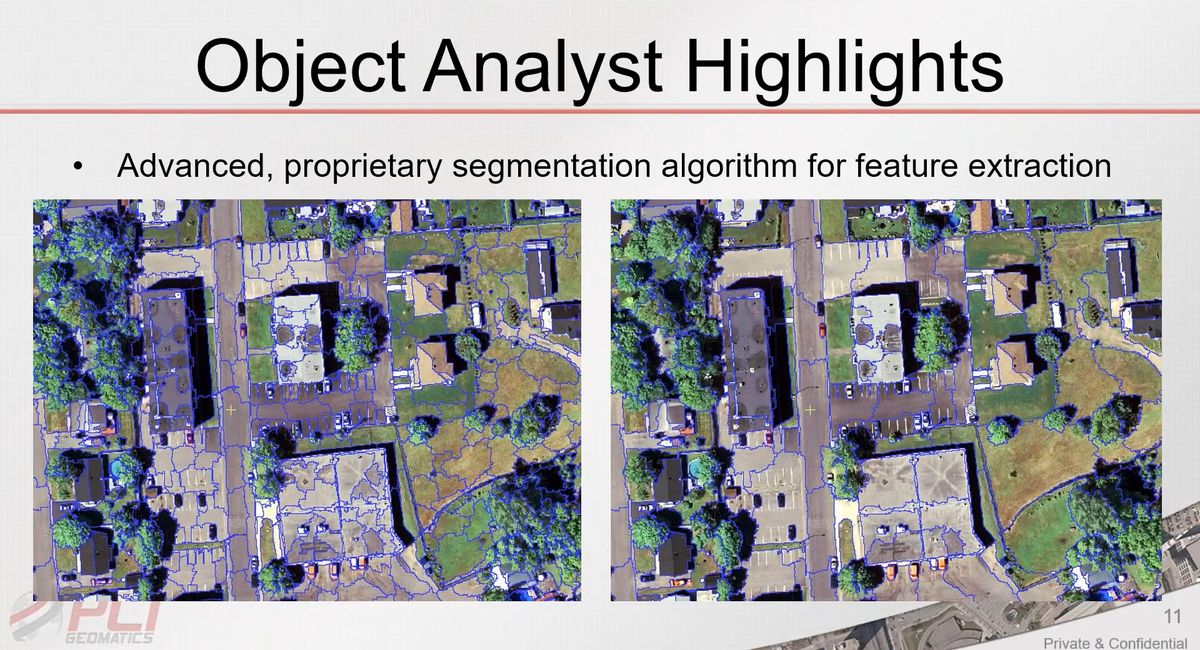 Object Analyst Highlights

• Advanced, proprietary segmentation algorithm for feature extraction

PCI GEOMATICS

11

Private & Confidential